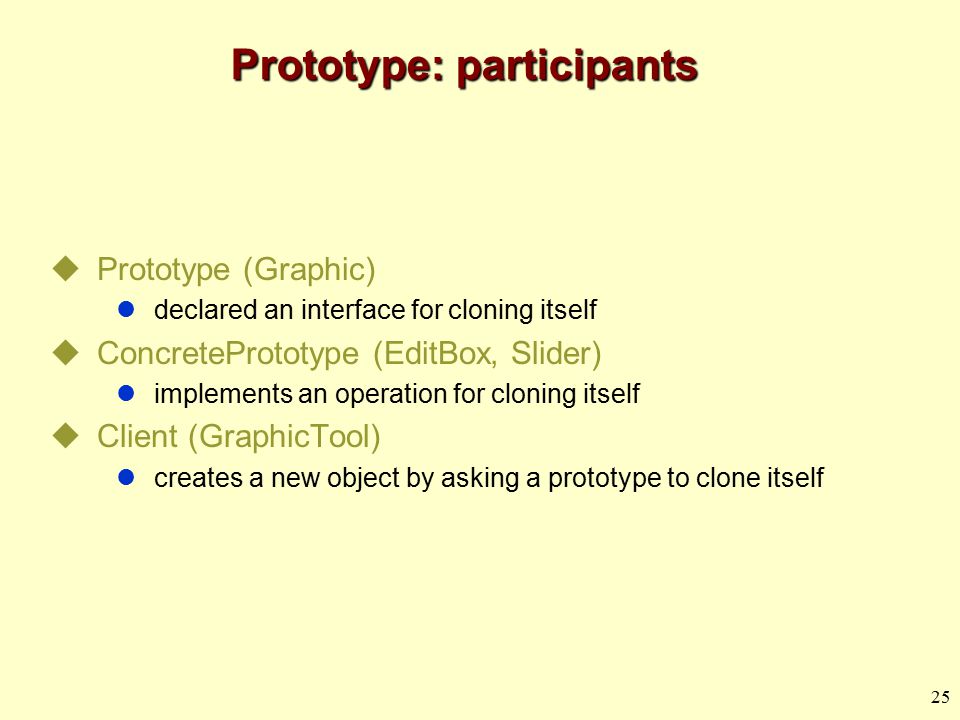 Prototype: participants

Prototype (Graphic)

declared an interface for cloning itself

ConcretePrototype (EditBox, Slider)

implements an operation for cloning itself

Client (GraphicTool)

creates a new object by asking a prototype to clone itself

25